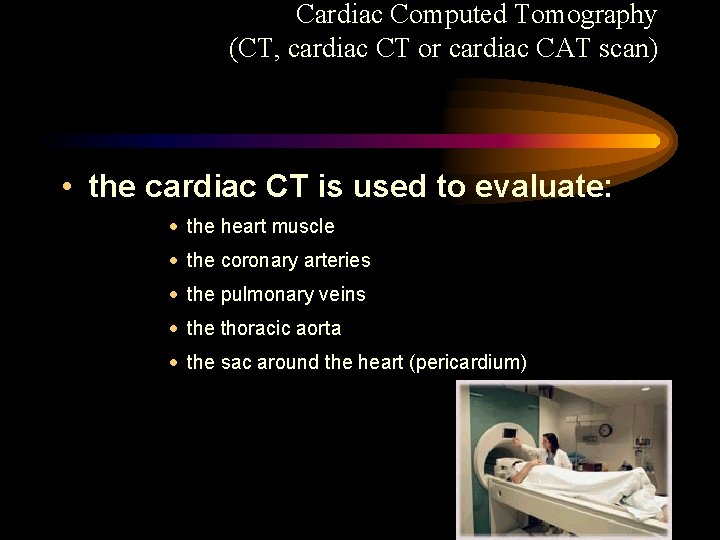 Cardiac Computed Tomography
(CT, cardiac CT or cardiac CAT scan)

• the cardiac CT is used to evaluate:
• the heart muscle
• the coronary arteries
• the pulmonary veins
• the thoracic aorta
• the sac around the heart (pericardium)